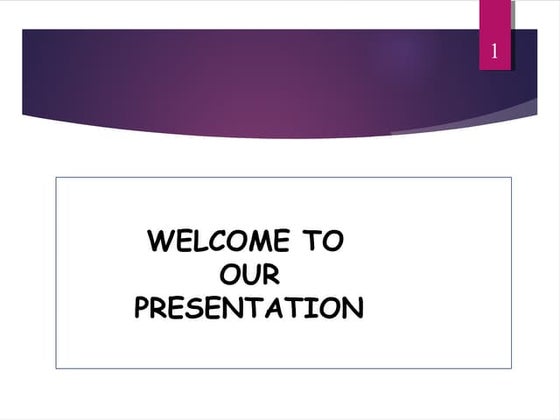 1

WELCOME TO
OUR
PRESENTATION